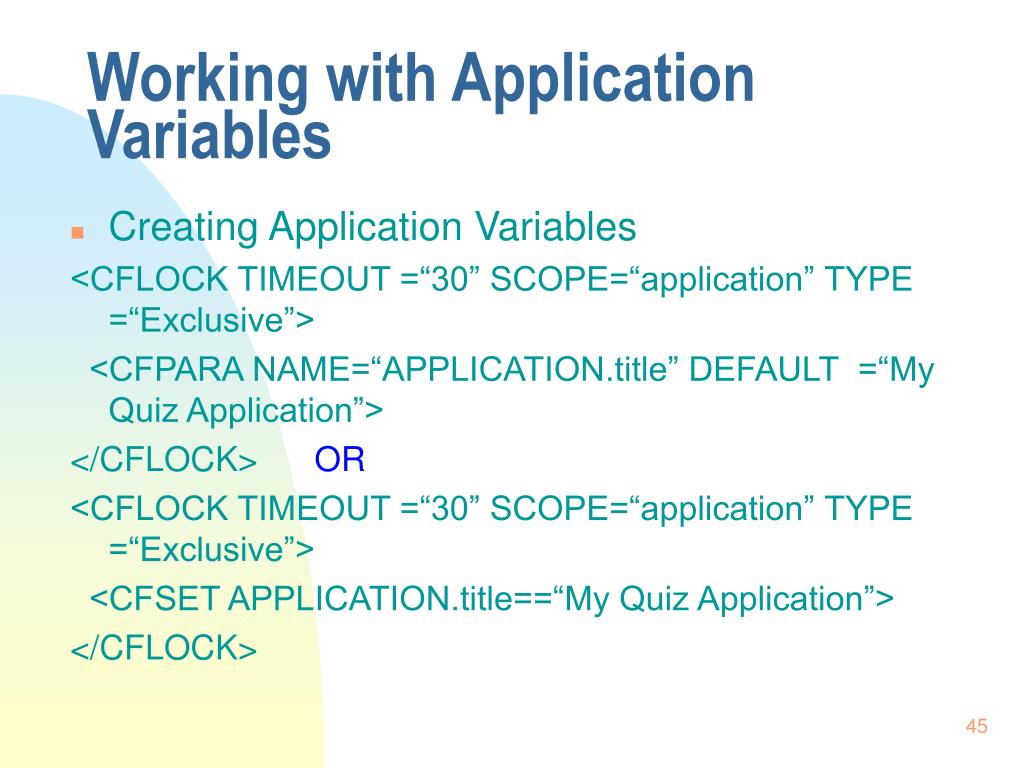 Working with Application Variables

Creating Application Variables

<CFLOCK TIMEOUT =“30” SCOPE=“application” TYPE =“Exclusive”>

<CFPARA NAME=“APPLICATION.title” DEFAULT =“My Quiz Application”>

</CFLOCK> OR

<CFLOCK TIMEOUT =“30” SCOPE=“application” TYPE =“Exclusive”>

<CFSET APPLICATION.title==“My Quiz Application”>

</CFLOCK>

45